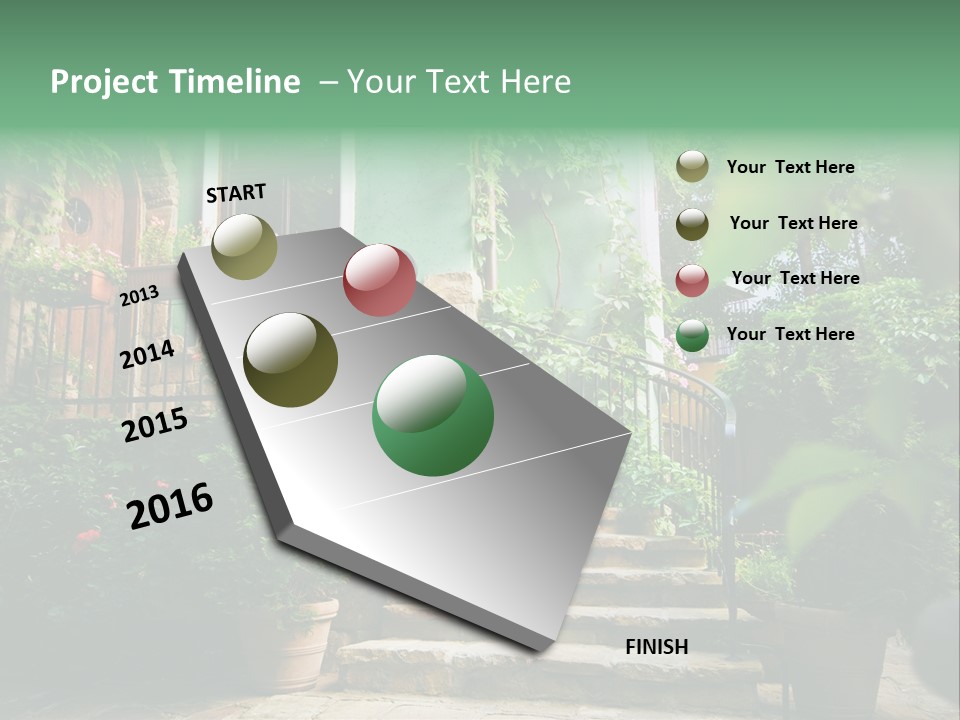 Project Timeline – Your Text Here

START

2013

2014

2015

2016

FINISH

Your Text Here

Your Text Here

Your Text Here

Your Text Here